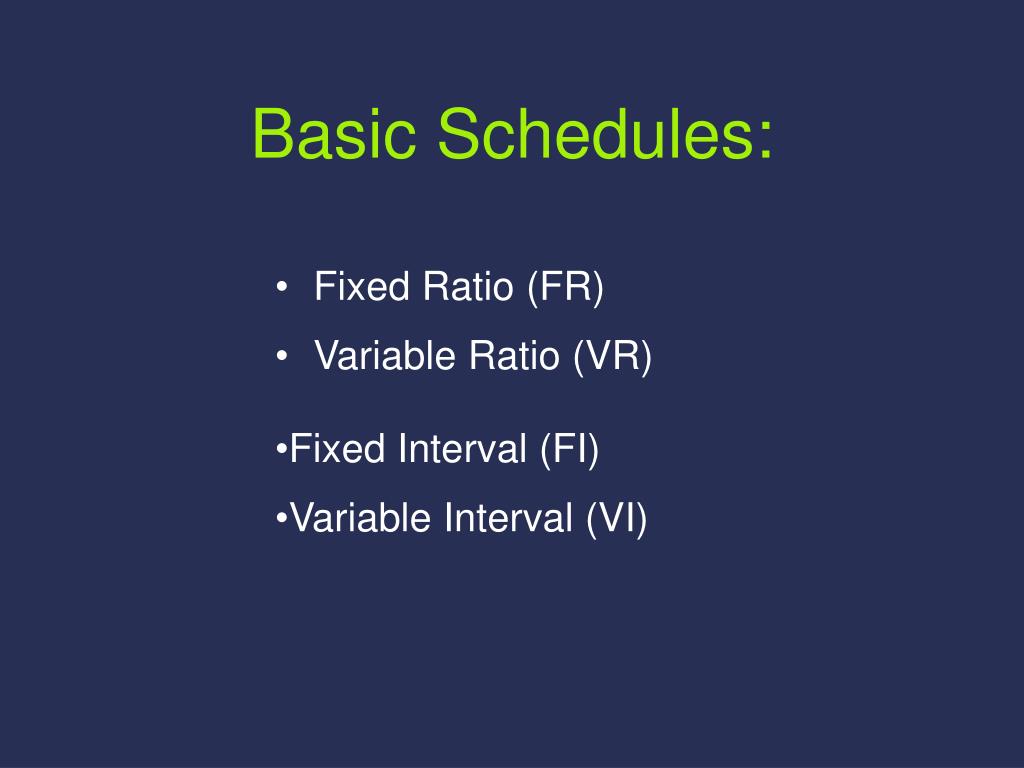 Basic Schedules:

• Fixed Ratio (FR)
• Variable Ratio (VR)

•Fixed Interval (FI)
•Variable Interval (VI)